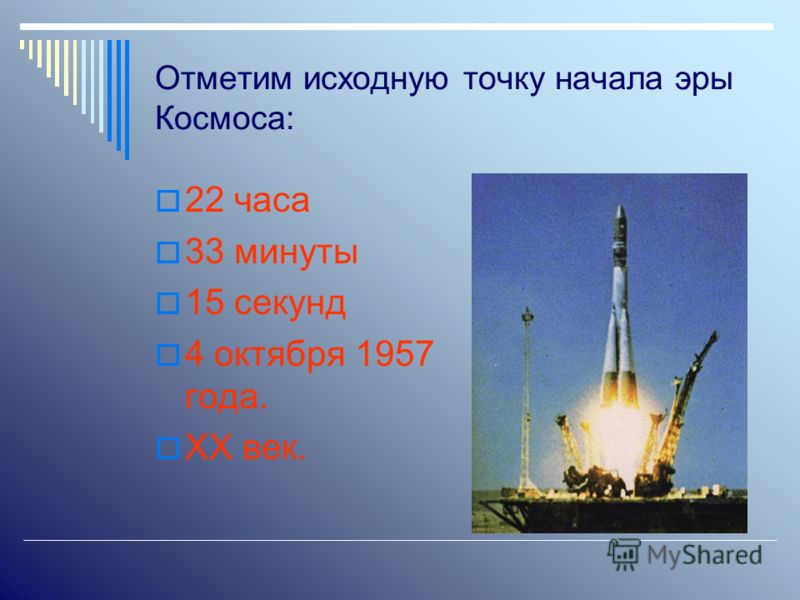 Отметим исходную точку начала эры Космоса:

22 часа

33 минуты

15 секунд

4 октября 1957 года.

XX век.

MyShared